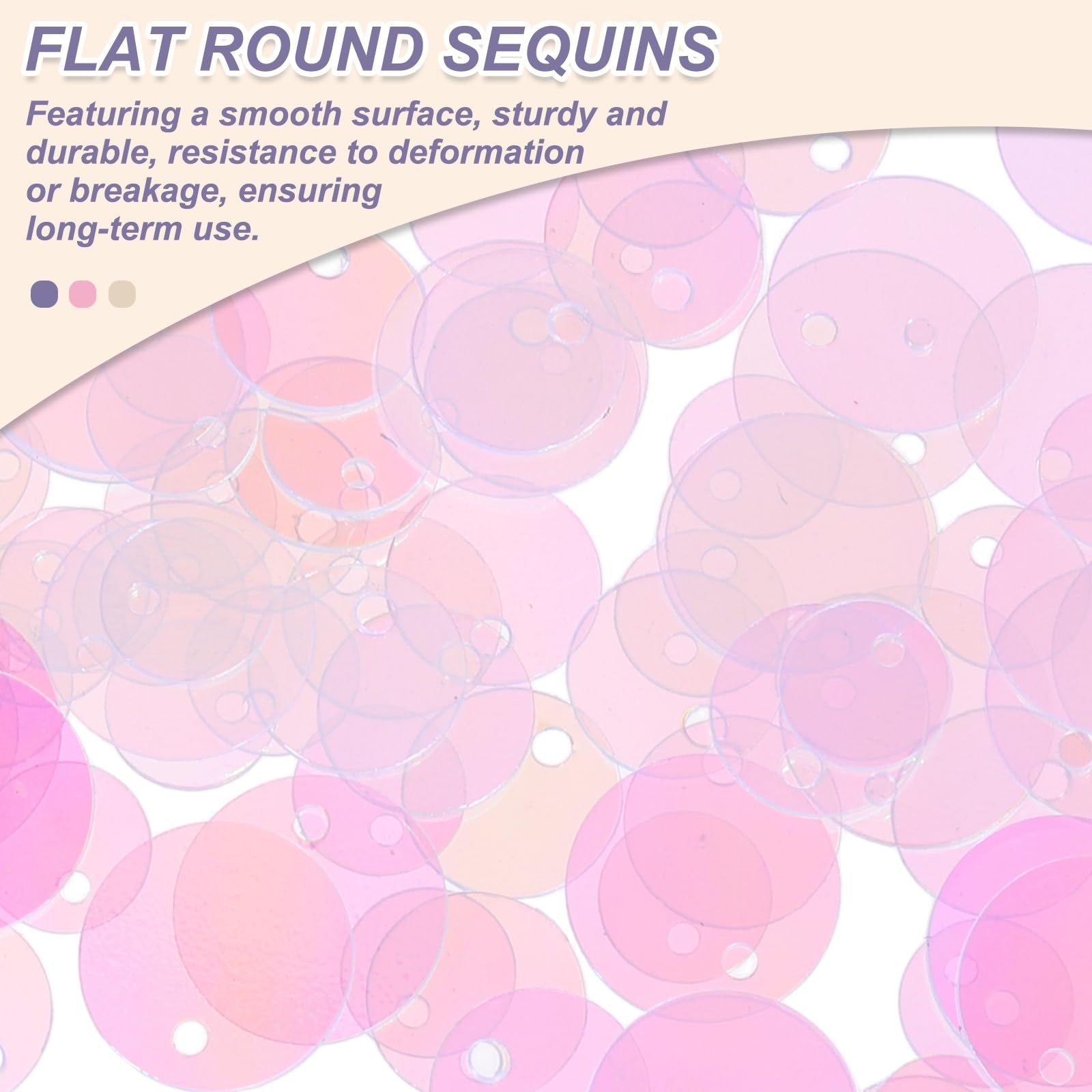 FLAT ROUND SEQUINS

Featuring a smooth surface, sturdy and durable, resistance to deformation or breakage, ensuring long-term use.